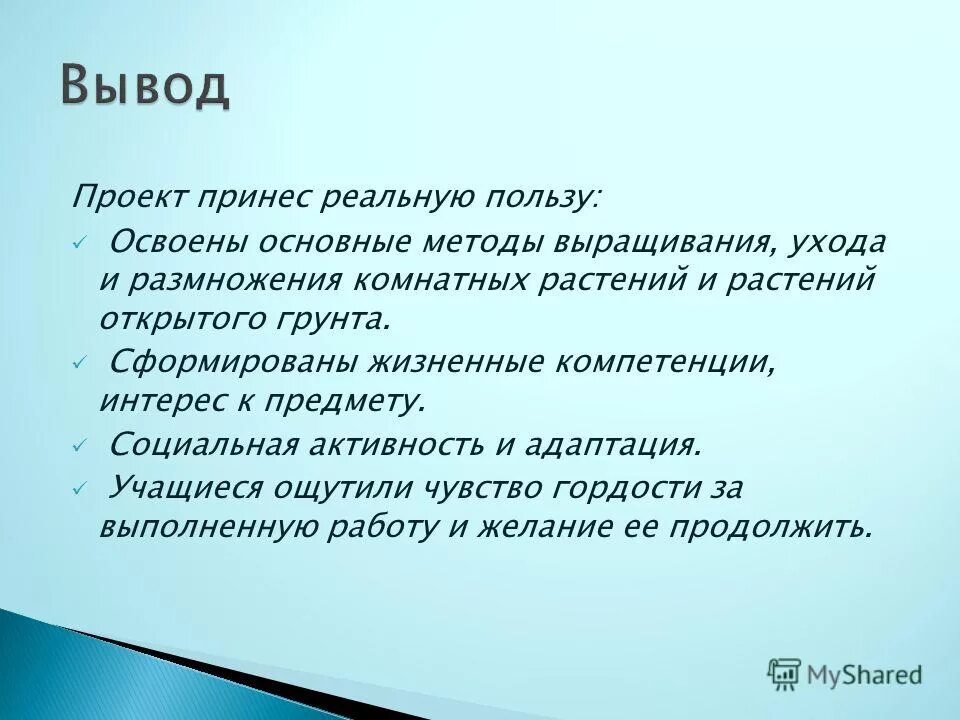 Вывод

Проект принес реальную пользу:

✓ Освоены основные методы выращивания, ухода и размножения комнатных растений и растений открытого грунта.

✓ Сформированы жизненные компетенции, интерес к предмету.

✓ Социальная активность и адаптация.

✓ Учащиеся ощутили чувство гордости за выполненную работу и желание ее продолжить.

MyShared